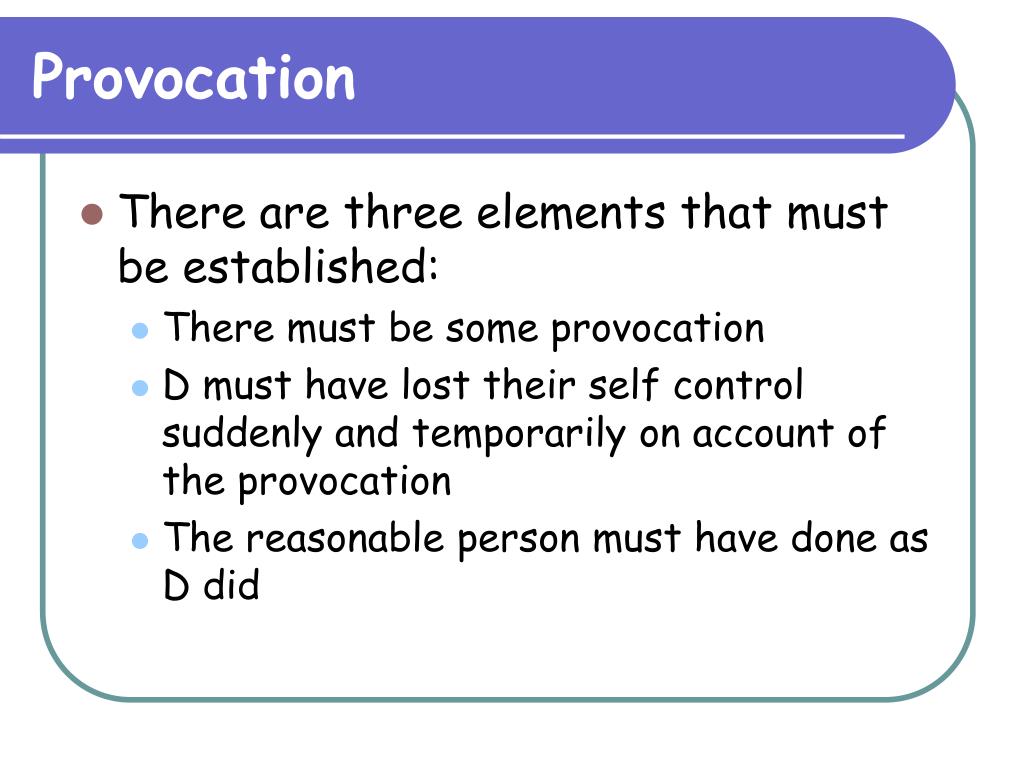 Provocation

- There are three elements that must be established:
  - There must be some provocation
  - D must have lost their self control suddenly and temporarily on account of the provocation
  - The reasonable person must have done as D did